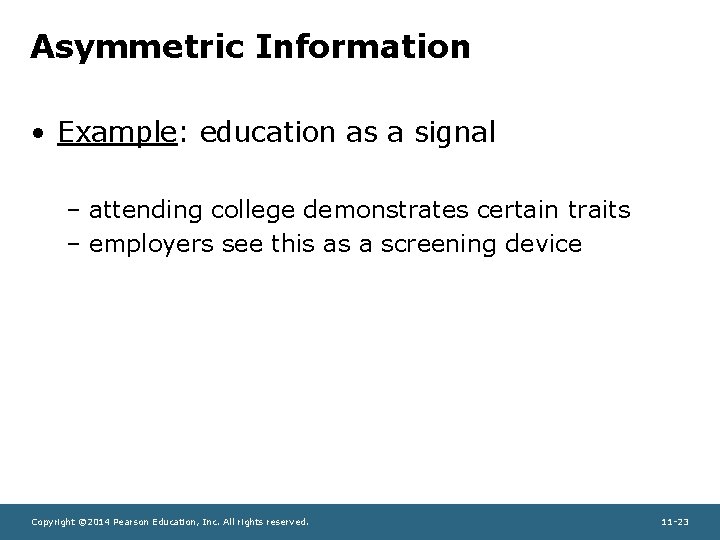 Asymmetric Information

• Example: education as a signal

– attending college demonstrates certain traits
– employers see this as a screening device

Copyright ©2014 Pearson Education, Inc. All rights reserved.

11-23